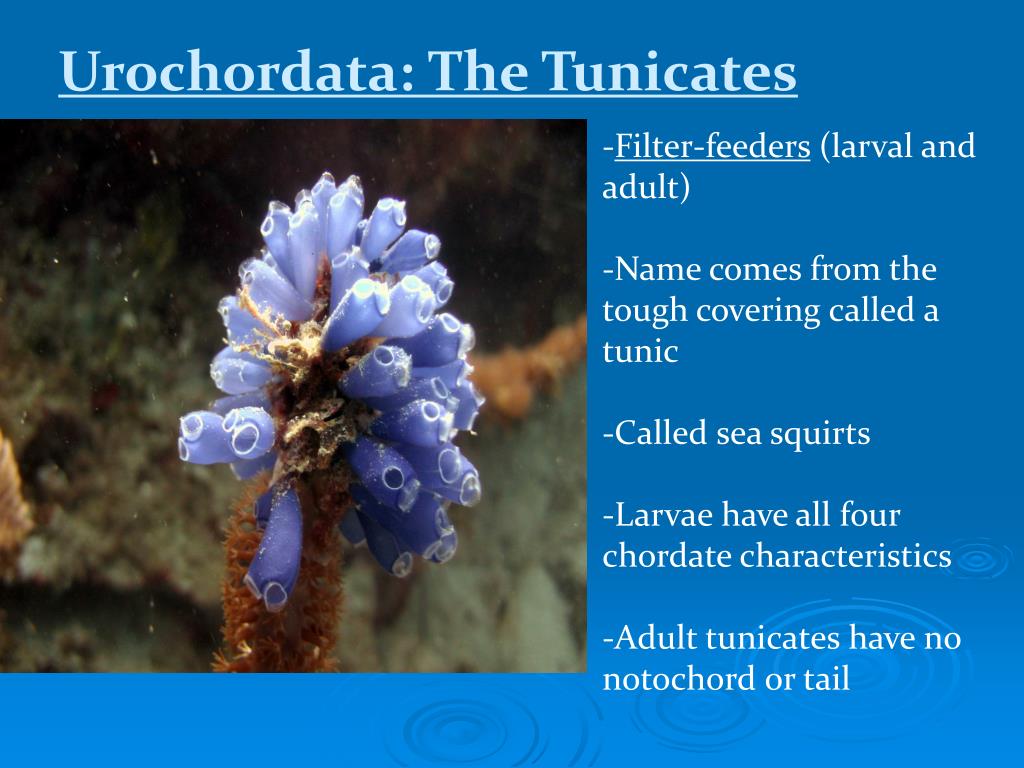 Urochordata: The Tunicates

-Filter-feeders (larval and adult)

-Name comes from the tough covering called a tunic

-Called sea squirts

-Larvae have all four chordate characteristics

-Adult tunicates have no notochord or tail